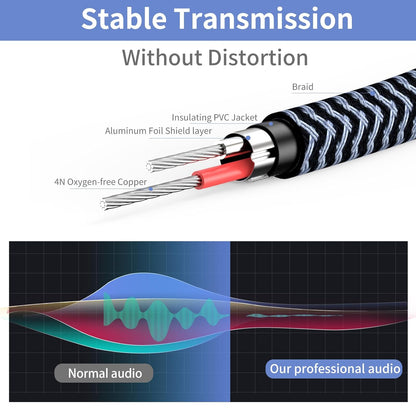 Stable Transmission

Without Distortion

Braid

Insulating PVC Jacket

Aluminum Foil Shield layer

4N Oxygen-free Copper

Normal audio

Our professional audio